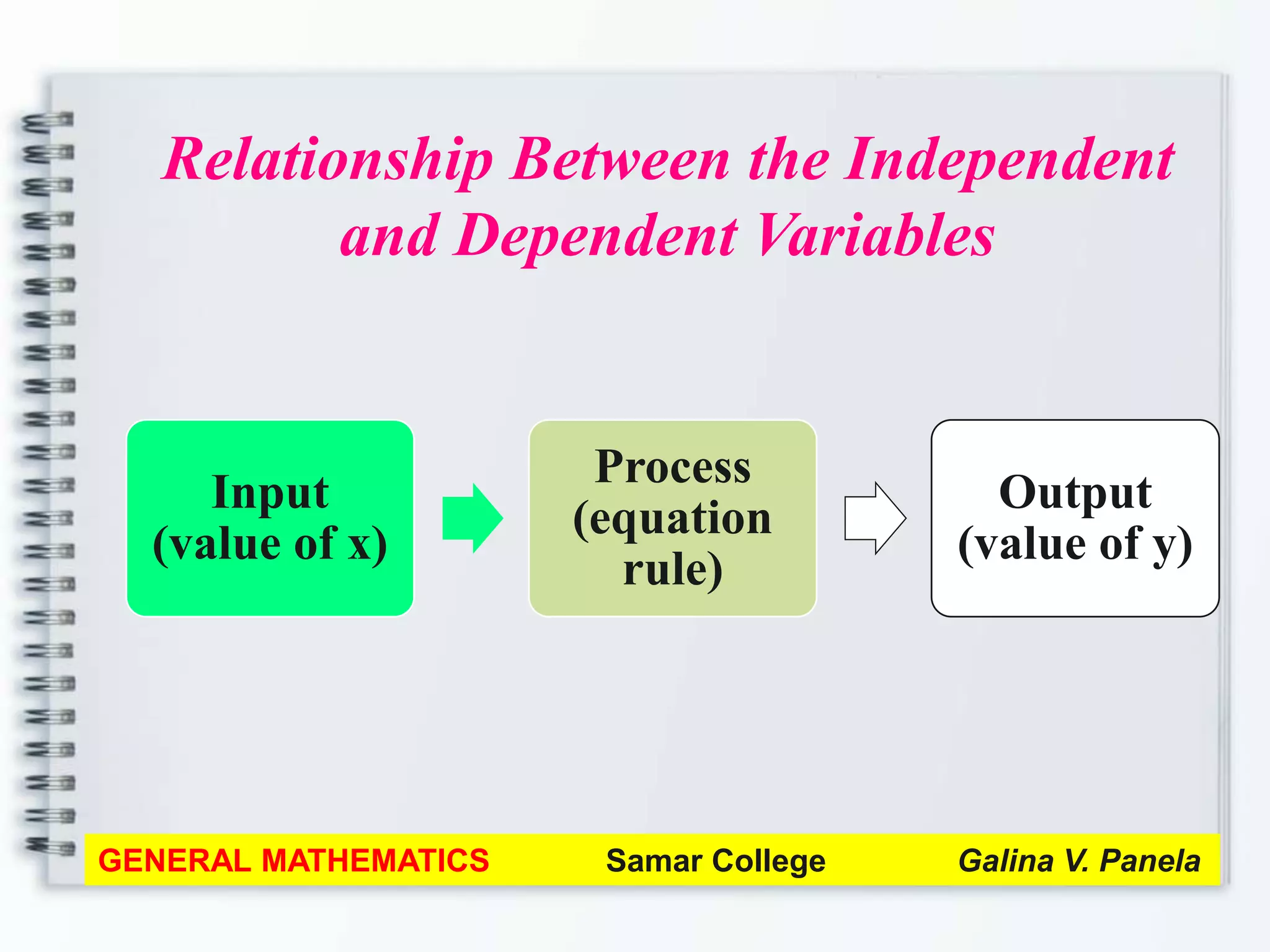 Relationship Between the Independent and Dependent Variables

Input (value of x)

Process (equation rule)

Output (value of y)

GENERAL MATHEMATICS Samar College Galina V. Panela